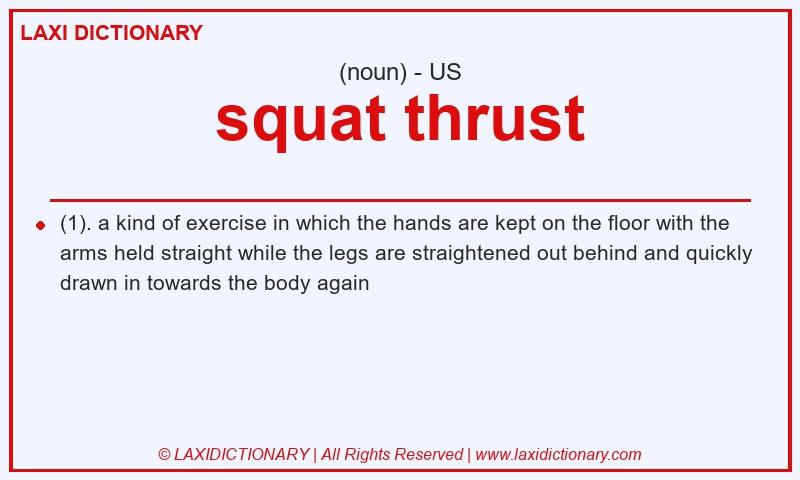 LAXI DICTIONARY

(noun) - US

squat thrust

(1). a kind of exercise in which the hands are kept on the floor with the arms held straight while the legs are straightened out behind and quickly drawn in towards the body again

© LAXIDICTIONARY | All Rights Reserved | www.laxidictionary.com